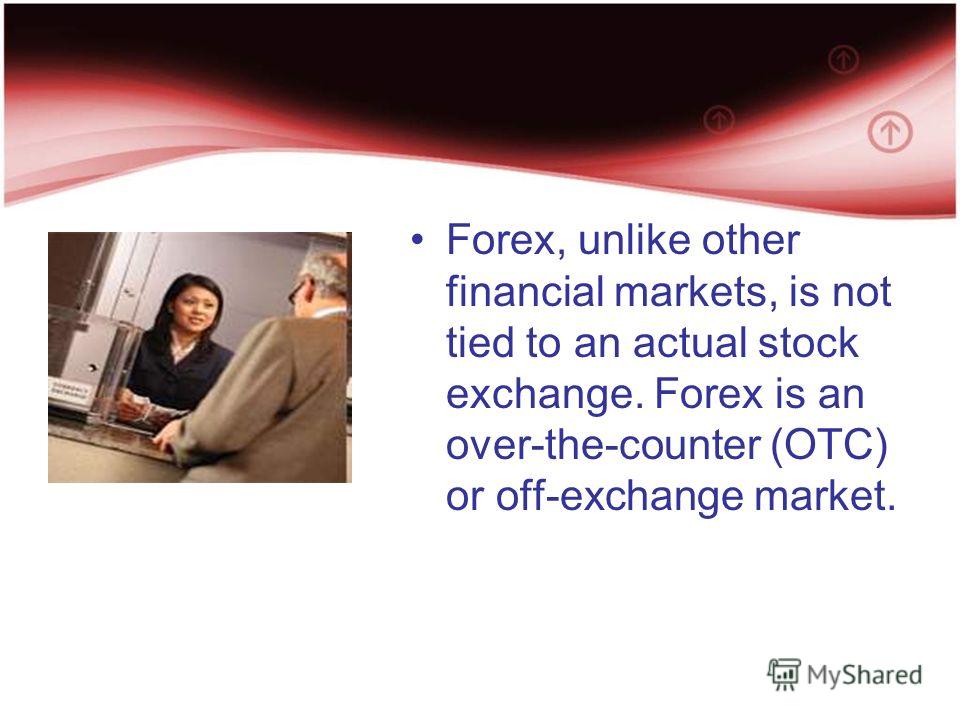 • Forex, unlike other financial markets, is not tied to an actual stock exchange. Forex is an over-the-counter (OTC) or off-exchange market.

MyShared